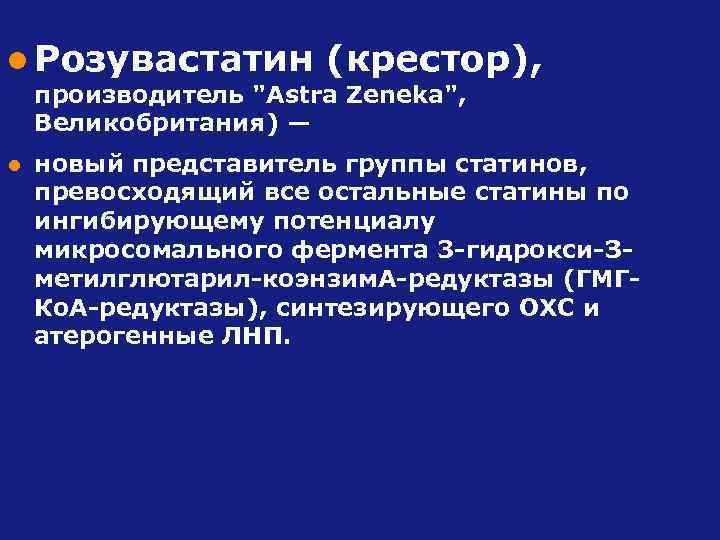 Розувастатин (крестор), производитель "Astra Zeneka", Великобритания) —

новый представитель группы статинов, превосходящий все остальные статины по ингибирующему потенциалу микросомального фермента 3-гидрокси-3-метилглютарил-коэнзимА-редуктазы (ГМГ-КоА-редуктазы), синтезирующего ОХС и атерогенные ЛНП.